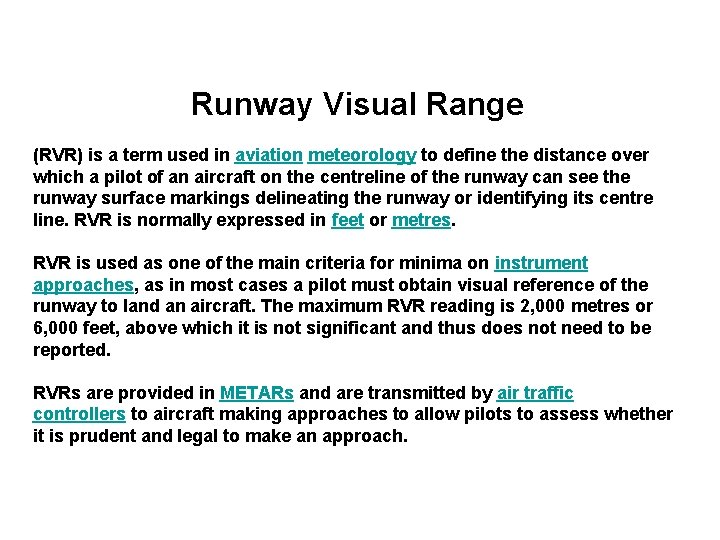 Runway Visual Range

(RVR) is a term used in aviation meteorology to define the distance over which a pilot of an aircraft on the centreline of the runway can see the runway surface markings delineating the runway or identifying its centre line. RVR is normally expressed in feet or metres.

RVR is used as one of the main criteria for minima on instrument approaches, as in most cases a pilot must obtain visual reference of the runway to land an aircraft. The maximum RVR reading is 2,000 metres or 6,000 feet, above which it is not significant and thus does not need to be reported.

RVRs are provided in METARs and are transmitted by air traffic controllers to aircraft making approaches to allow pilots to assess whether it is prudent and legal to make an approach.